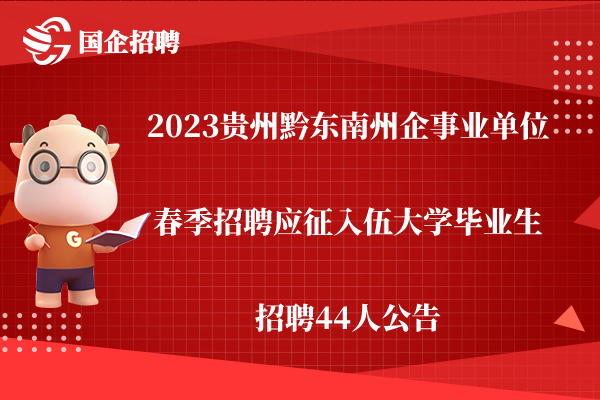 国企招聘

2023贵州黔东南州企事业单位

春季招聘应征入伍大学毕业生

招聘44人公告

G